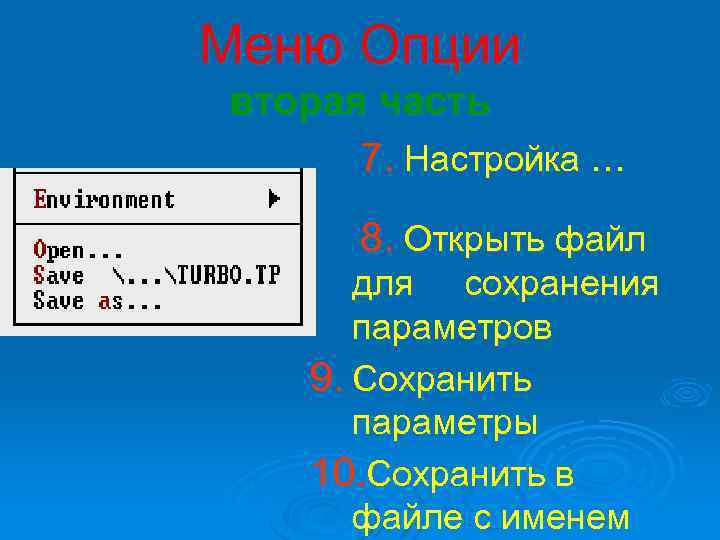 Меню Опции
вторая часть

Environment

Open...
Save \...\TURBO.TP
Save as...

7. Настройка ...

8. Открыть файл для сохранения параметров

9. Сохранить параметры

10.Сохранить в файле с именем